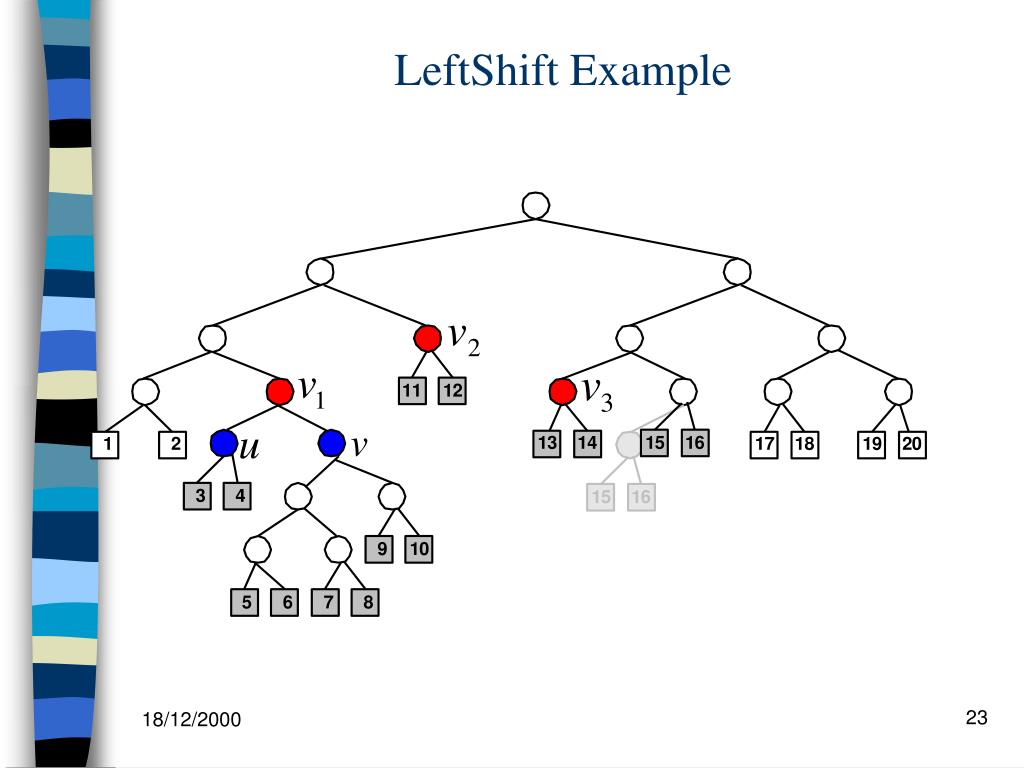 LeftShift Example

$v_2$

$v_1$

11 12

$v_3$

1 2 $u$ $v$

13 14 15 16 17 18 19 20

3 4

15 16

9 10

5 6 7 8

18/12/2000

23